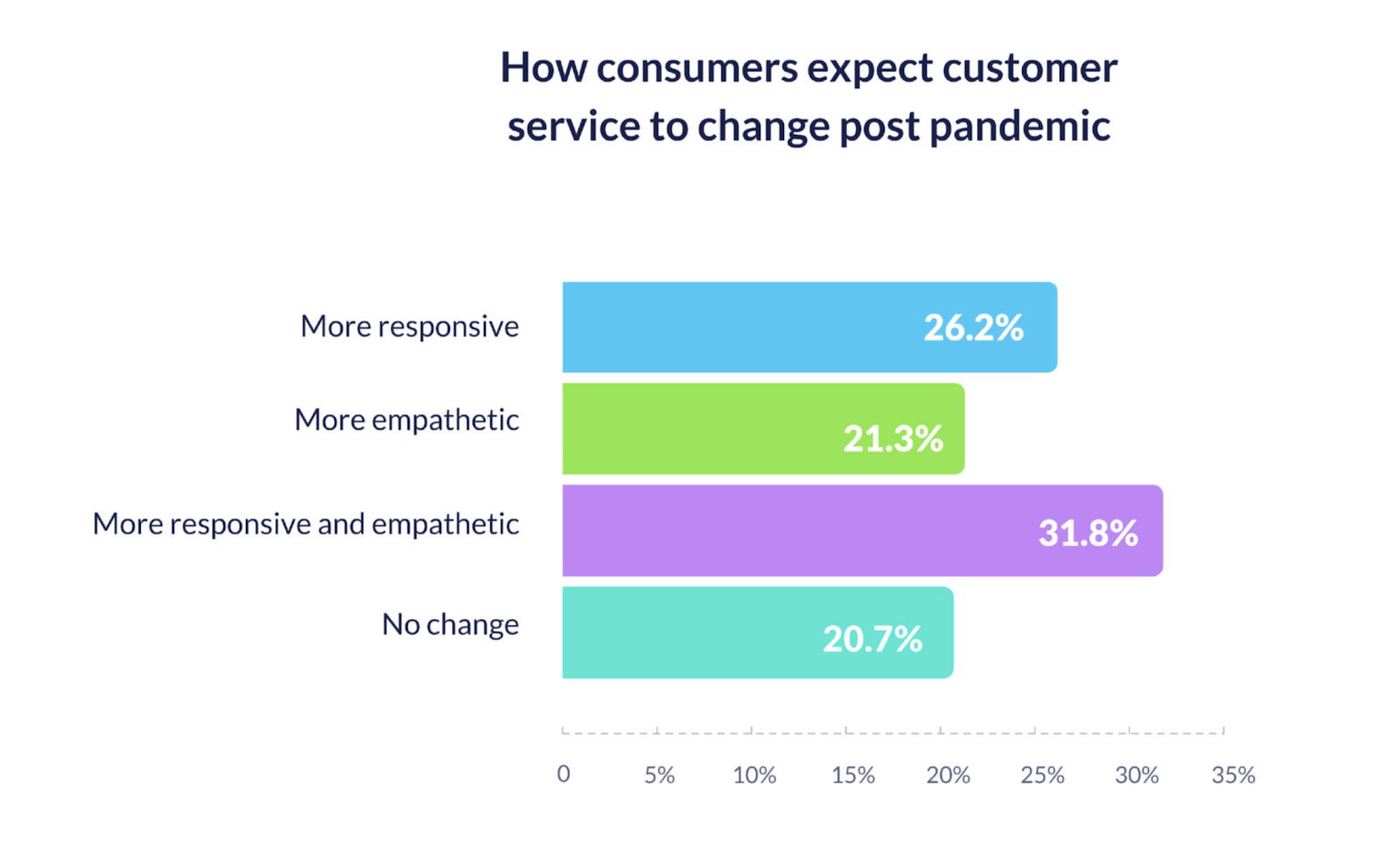 How consumers expect customer service to change post pandemic

More responsive
26.2%

More empathetic
21.3%

More responsive and empathetic
31.8%

No change
20.7%

0
5%
10%
15%
20%
25%
30%
35%